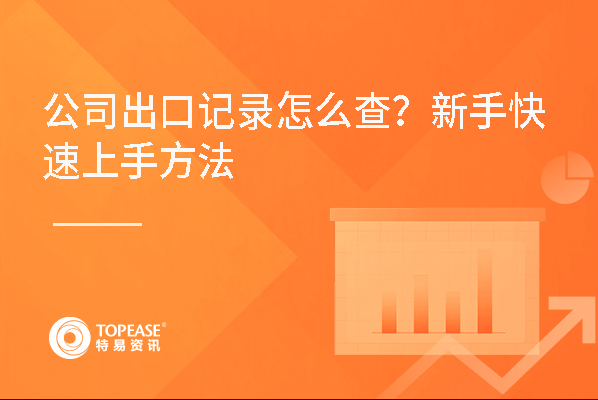 公司出口记录怎么查？新手快速上手方法

TOPEASE®
特易资讯